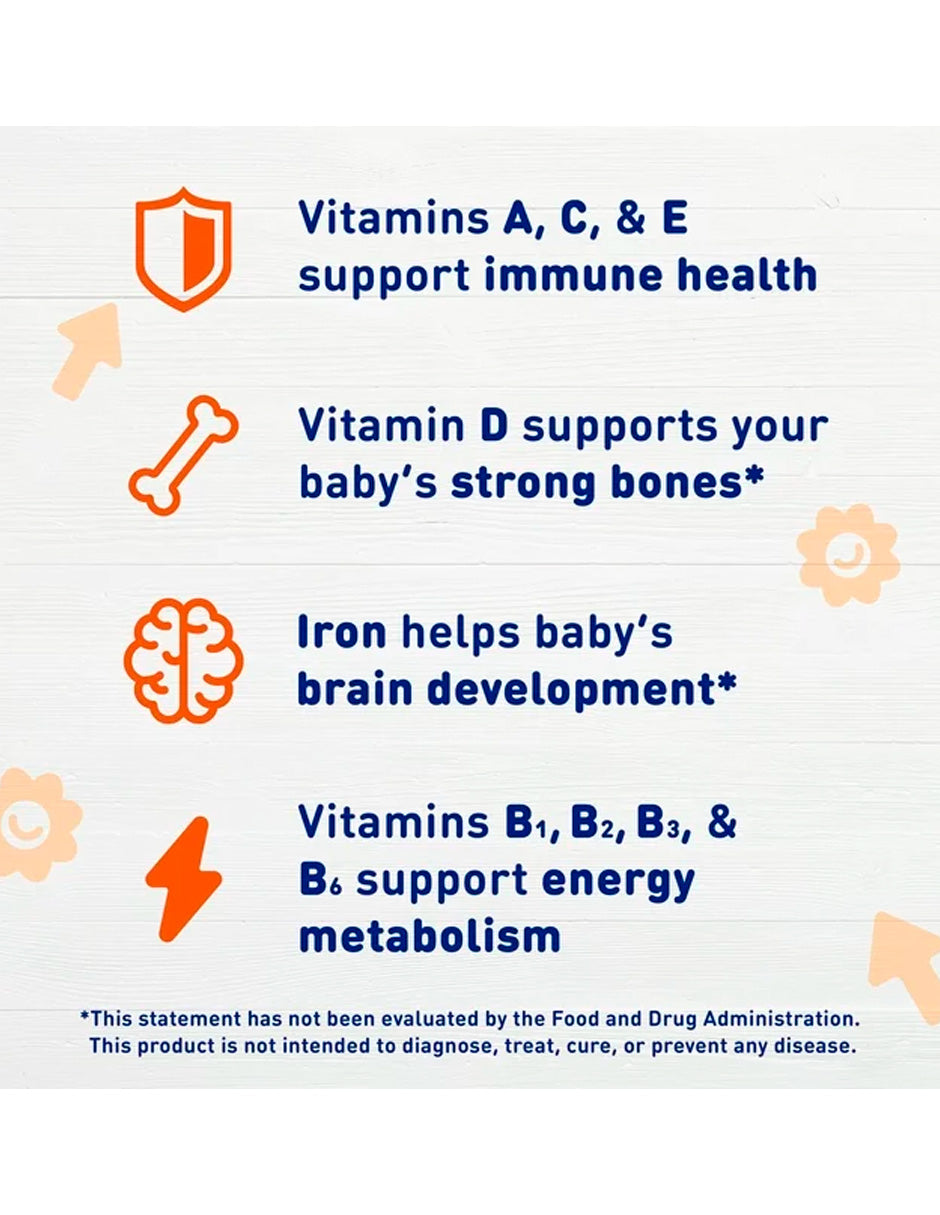 Vitamins A, C, & E support immune health

Vitamin D supports your baby's strong bones*

Iron helps baby's brain development*

Vitamins $B_1$, $B_2$, $B_3$, & $B_6$ support energy metabolism

*This statement has not been evaluated by the Food and Drug Administration. This product is not intended to diagnose, treat, cure, or prevent any disease.